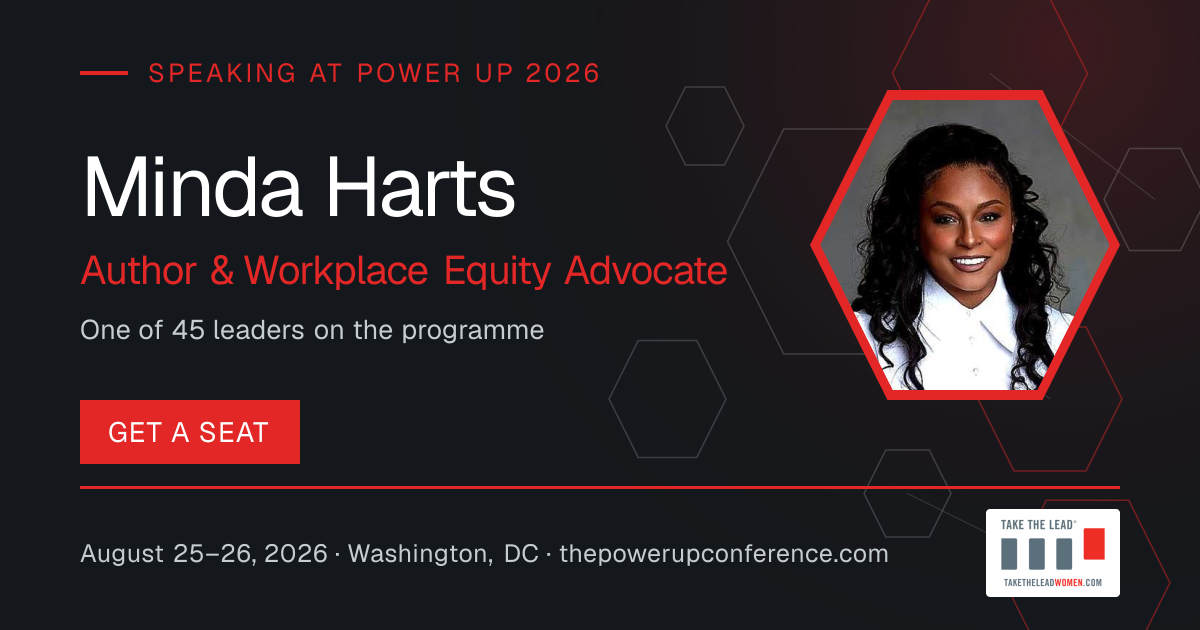 SPEAKING AT POWER UP 2026

Minda Harts

Author & Workplace Equity Advocate

One of 45 leaders on the programme

GET A SEAT

August 25–26, 2026 · Washington, DC · thepowerupconference.com

TAKE THE LEAD®

TAKETHELEADWOMEN.COM